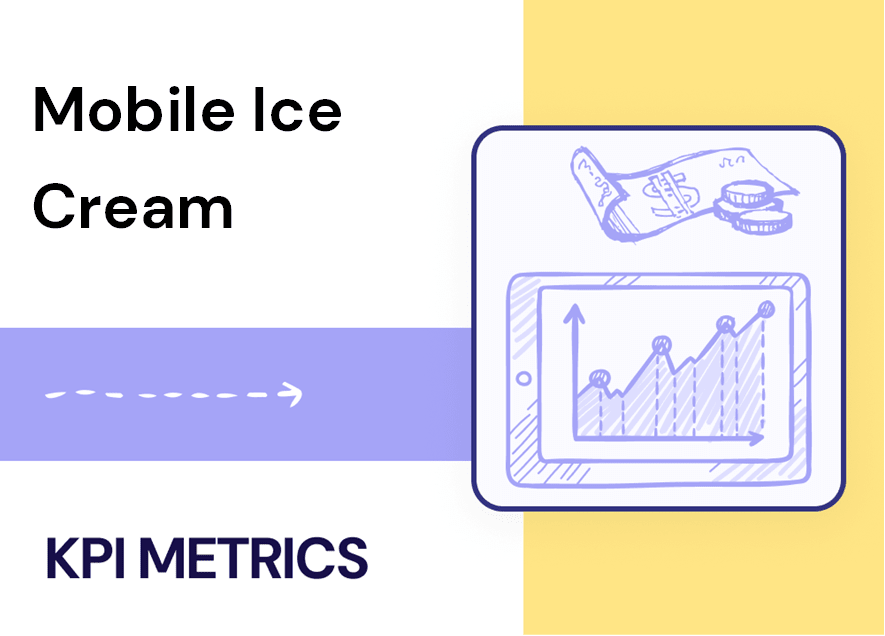 Mobile Ice Cream

KPI METRICS